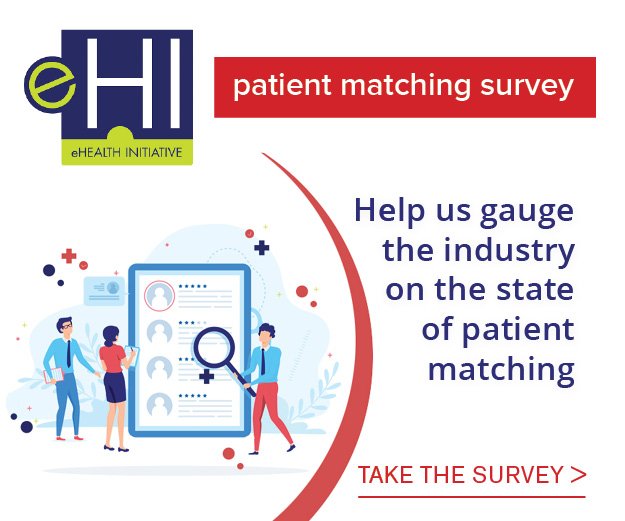 eHI
eHEALTH INITIATIVE

patient matching survey

Help us gauge the industry on the state of patient matching

TAKE THE SURVEY >